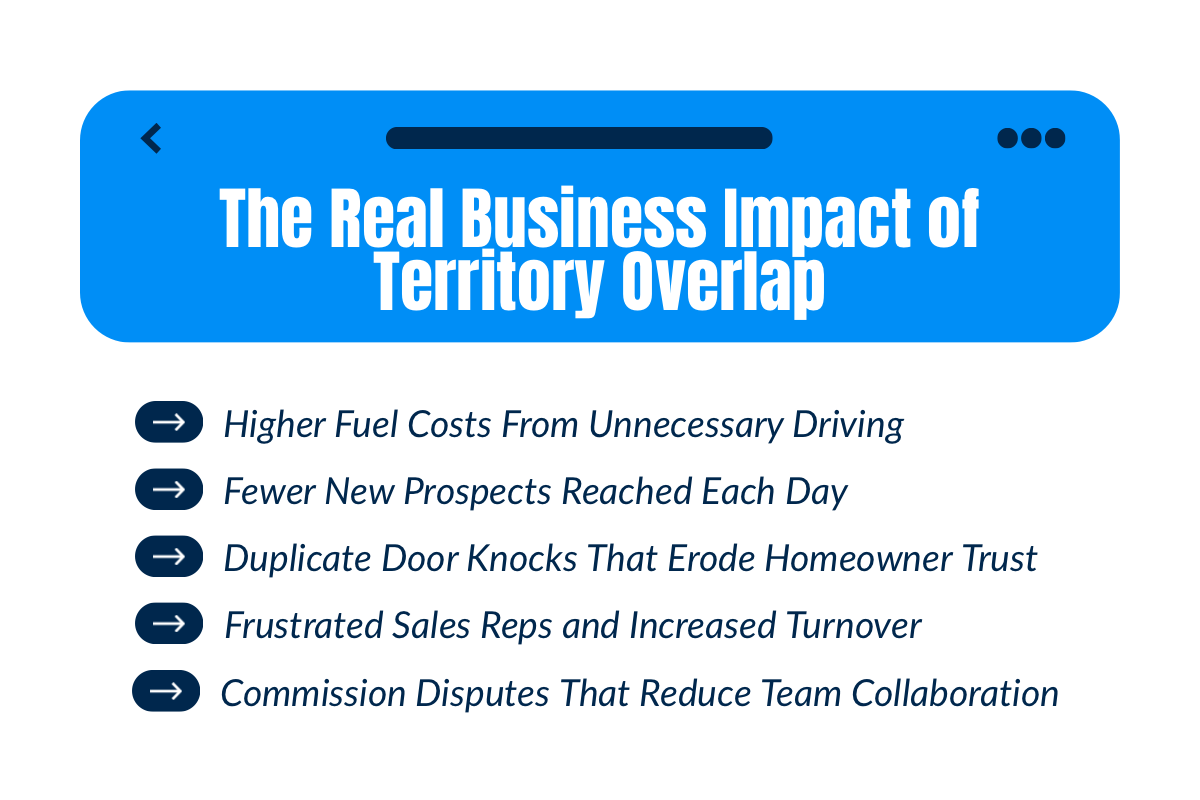 The Real Business Impact of Territory Overlap

→ Higher Fuel Costs From Unnecessary Driving

→ Fewer New Prospects Reached Each Day

→ Duplicate Door Knocks That Erode Homeowner Trust

→ Frustrated Sales Reps and Increased Turnover

→ Commission Disputes That Reduce Team Collaboration